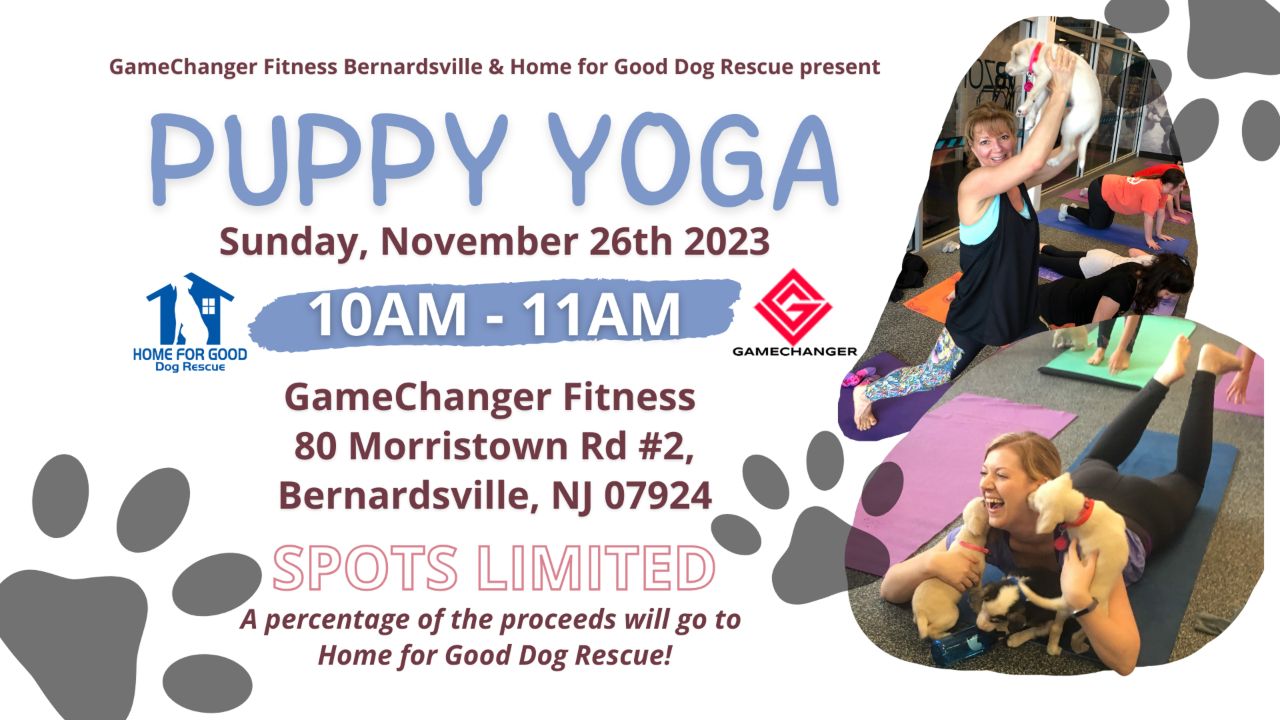 GameChanger Fitness Bernardsville & Home for Good Dog Rescue present

PUPPY YOGA

Sunday, November 26th 2023

HOME FOR GOOD
Dog Rescue

10AM - 11AM

GAMECHANGER

GameChanger Fitness
80 Morristown Rd #2,
Bernardsville, NJ 07924

SPOTS LIMITED

A percentage of the proceeds will go to Home for Good Dog Rescue!